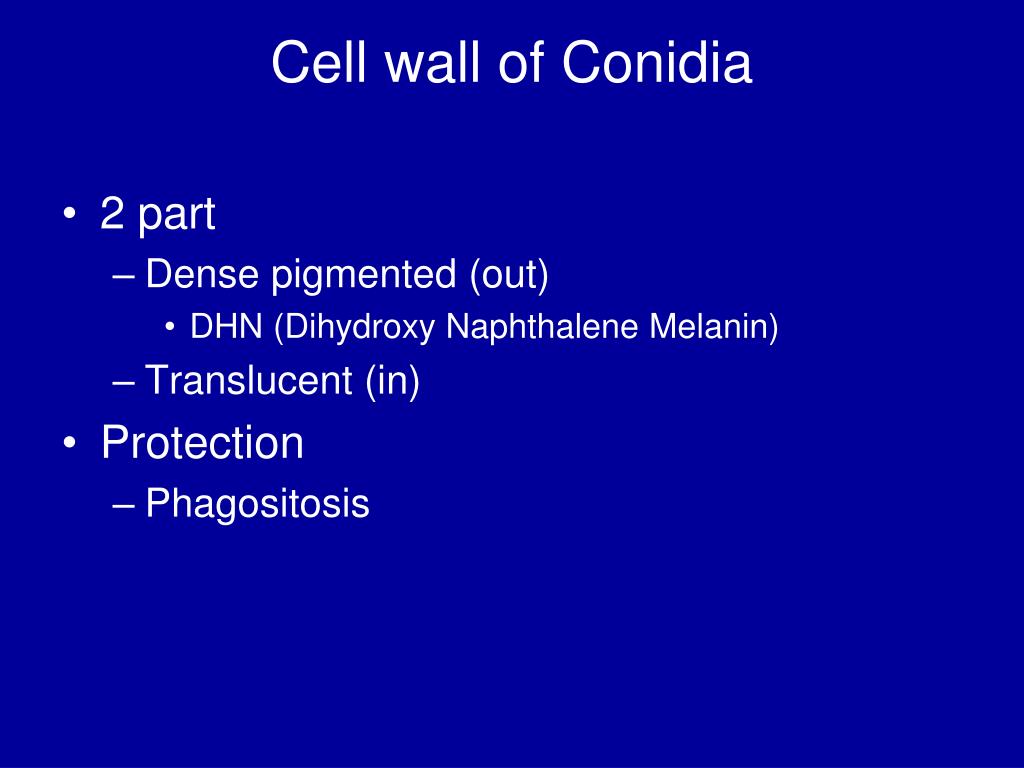 Cell wall of Conidia

• 2 part
– Dense pigmented (out)
• DHN (Dihydroxy Naphthalene Melanin)
– Translucent (in)
• Protection
– Phagositosis